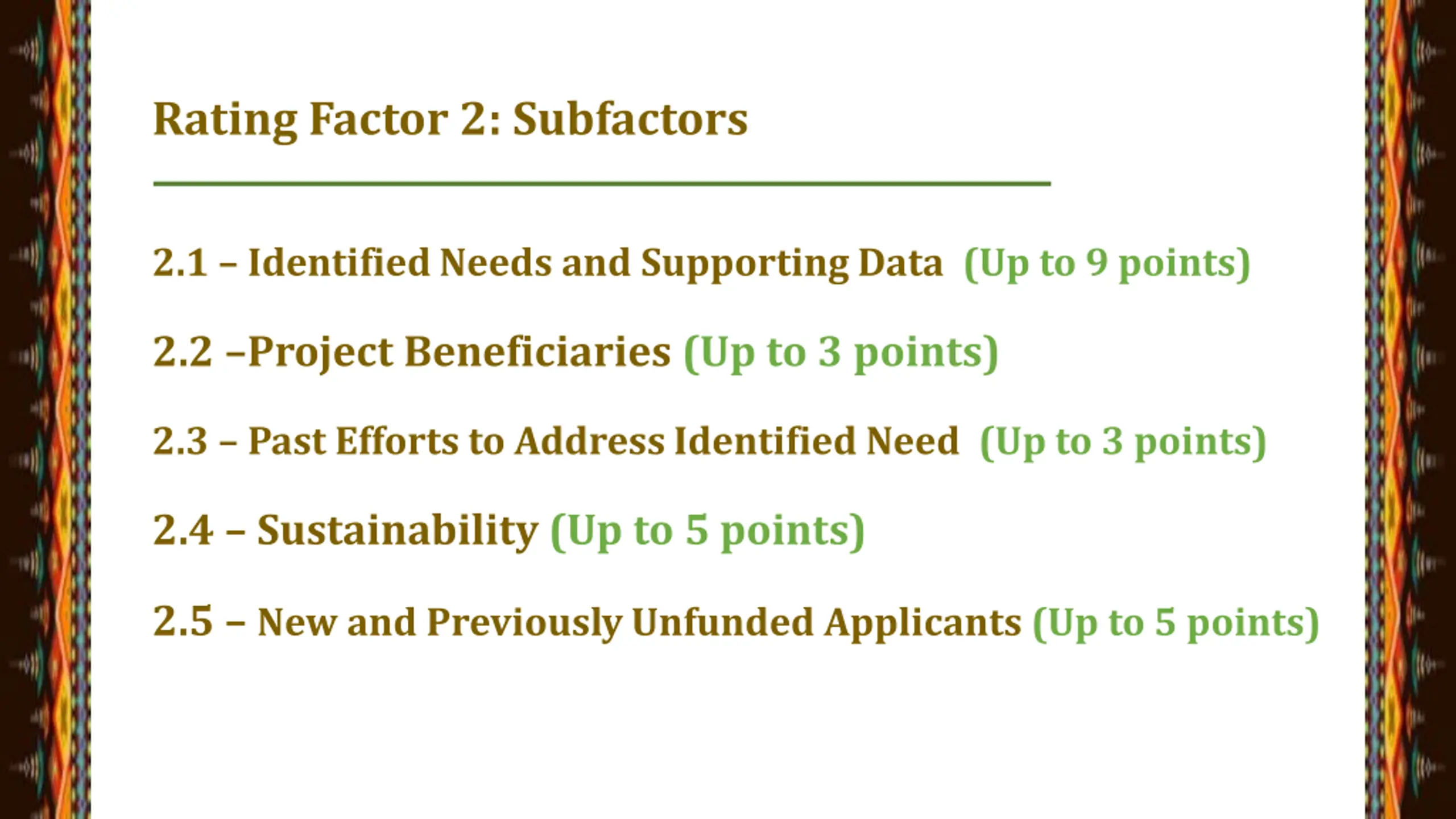 Rating Factor 2: Subfactors

2.1 – Identified Needs and Supporting Data (Up to 9 points)

2.2 –Project Beneficiaries (Up to 3 points)

2.3 – Past Efforts to Address Identified Need (Up to 3 points)

2.4 – Sustainability (Up to 5 points)

2.5 – New and Previously Unfunded Applicants (Up to 5 points)